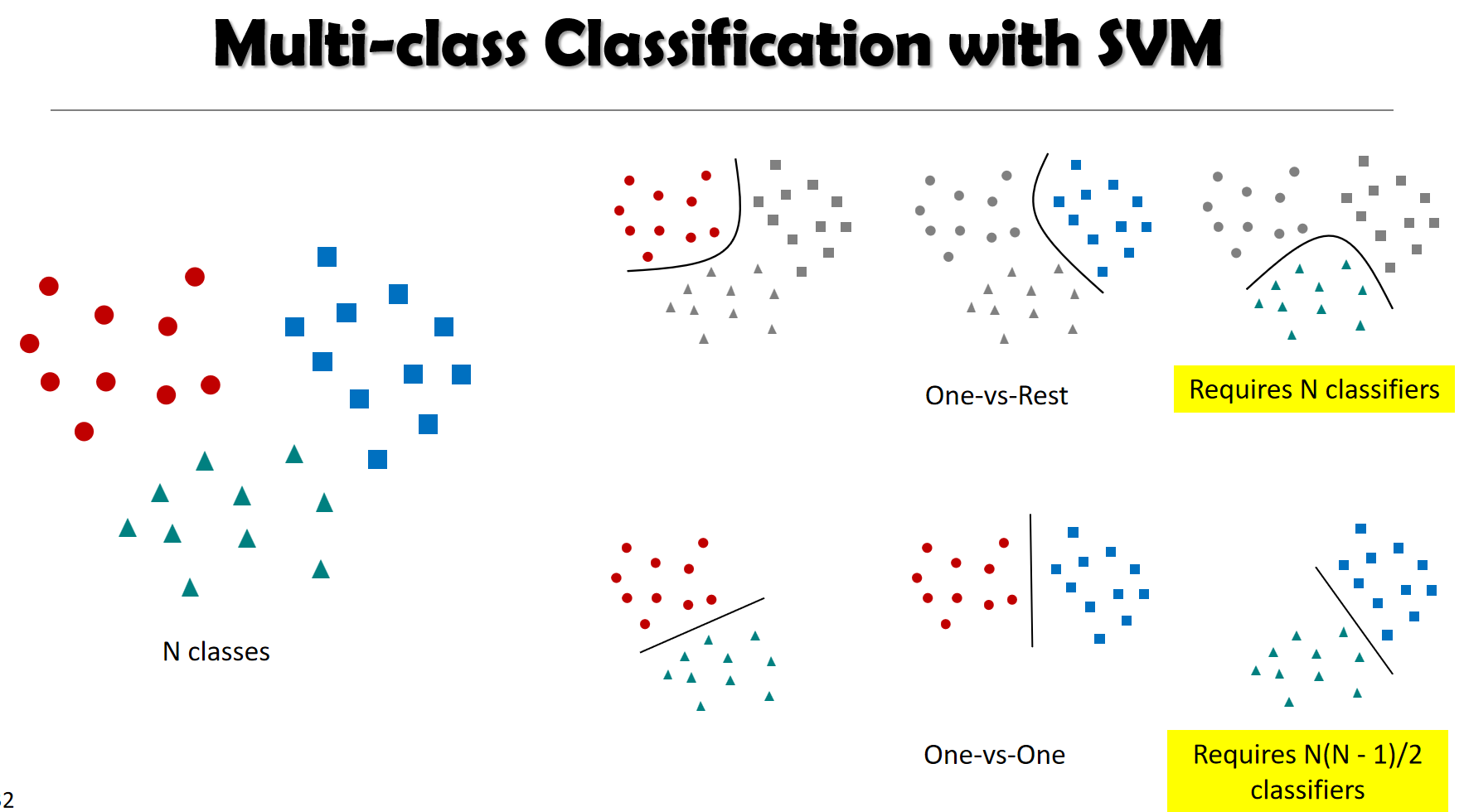 Multi-class Classification with SVM

N classes

One-vs-Rest

Requires N classifiers

One-vs-One

Requires N(N - 1)/2 classifiers

2